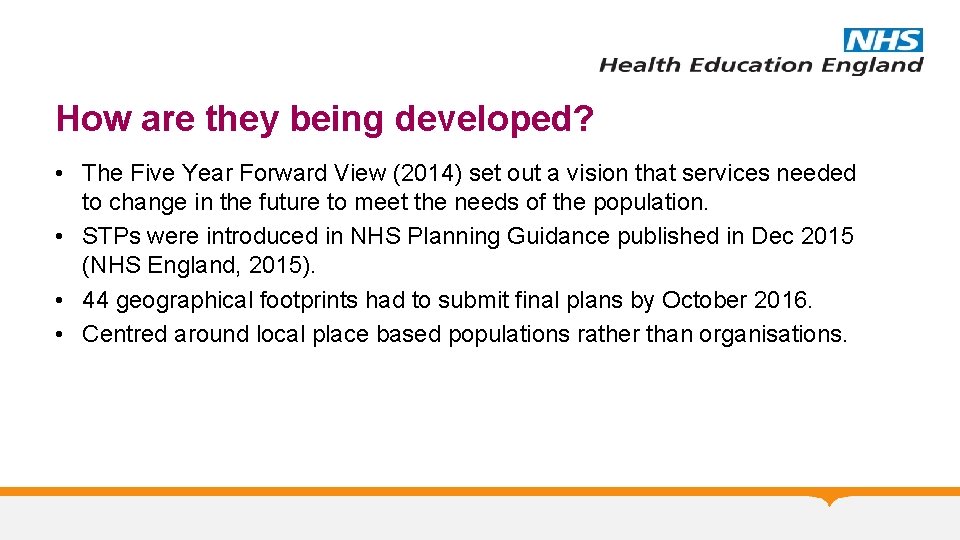 NHS
Health Education England

How are they being developed?

• The Five Year Forward View (2014) set out a vision that services needed to change in the future to meet the needs of the population.
• STPs were introduced in NHS Planning Guidance published in Dec 2015 (NHS England, 2015).
• 44 geographical footprints had to submit final plans by October 2016.
• Centred around local place based populations rather than organisations.